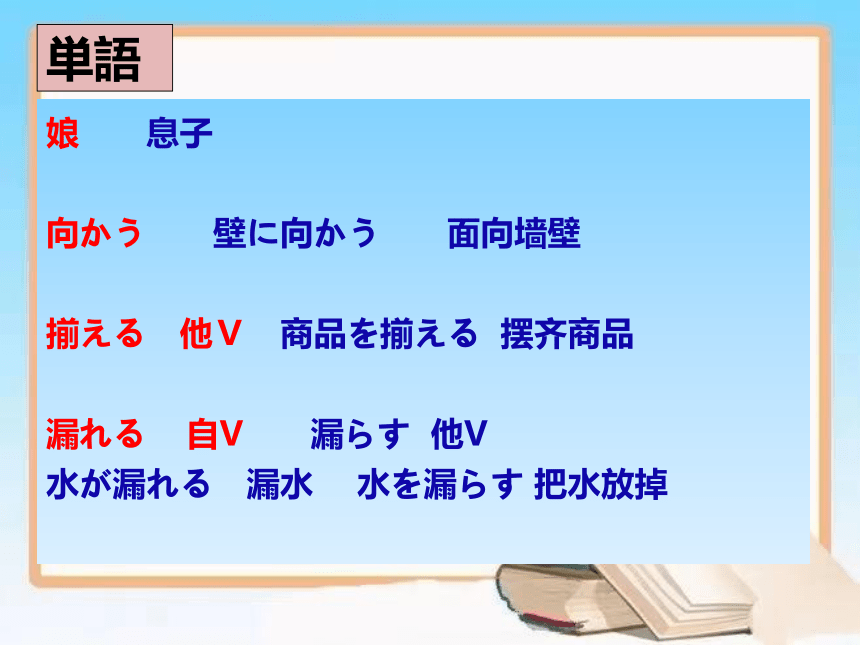 単語

娘　　息子

向かう　　壁に向かう　　面向墙壁

揃える　他V　商品を揃える　摆齐商品

漏れる　自V　　漏らす　他V
水が漏れる　漏水　水を漏らす 把水放掉